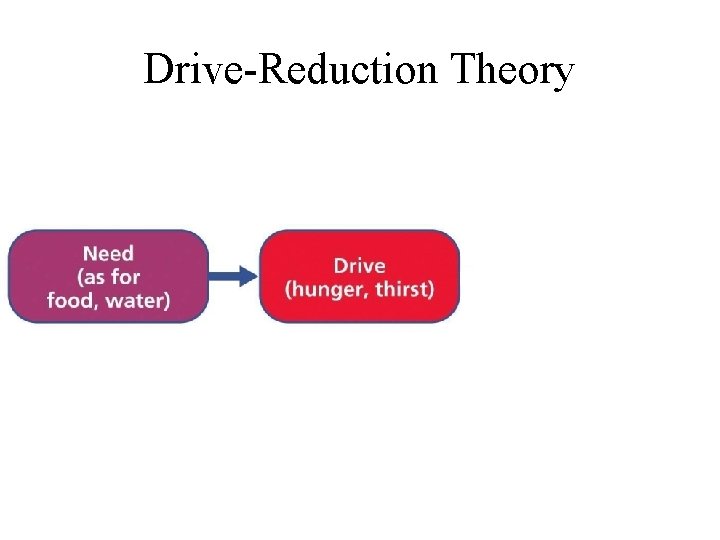 Drive-Reduction Theory

Need
(as for
food, water)

Drive
(hunger, thirst)